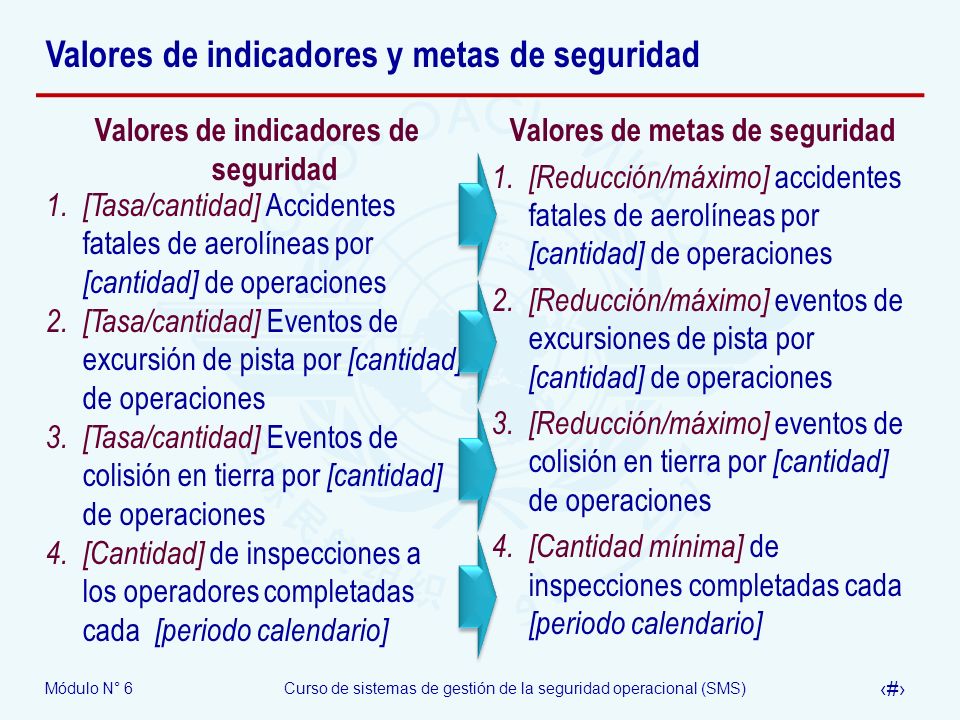 Valores de indicadores y metas de seguridad

Valores de indicadores de seguridad

1. [Tasa/cantidad] Accidentes fatales de aerolíneas por [cantidad] de operaciones
2. [Tasa/cantidad] Eventos de excursión de pista por [cantidad] de operaciones
3. [Tasa/cantidad] Eventos de colisión en tierra por [cantidad] de operaciones
4. [Cantidad] de inspecciones a los operadores completadas cada [periodo calendario]

Valores de metas de seguridad

1. [Reducción/máximo] accidentes fatales de aerolíneas por [cantidad] de operaciones
2. [Reducción/máximo] eventos de excursiones de pista por [cantidad] de operaciones
3. [Reducción/máximo] eventos de colisión en tierra por [cantidad] de operaciones
4. [Cantidad mínima] de inspecciones completadas cada [periodo calendario]

Módulo N° 6 Curso de sistemas de gestión de la seguridad operacional (SMS) ‹#›